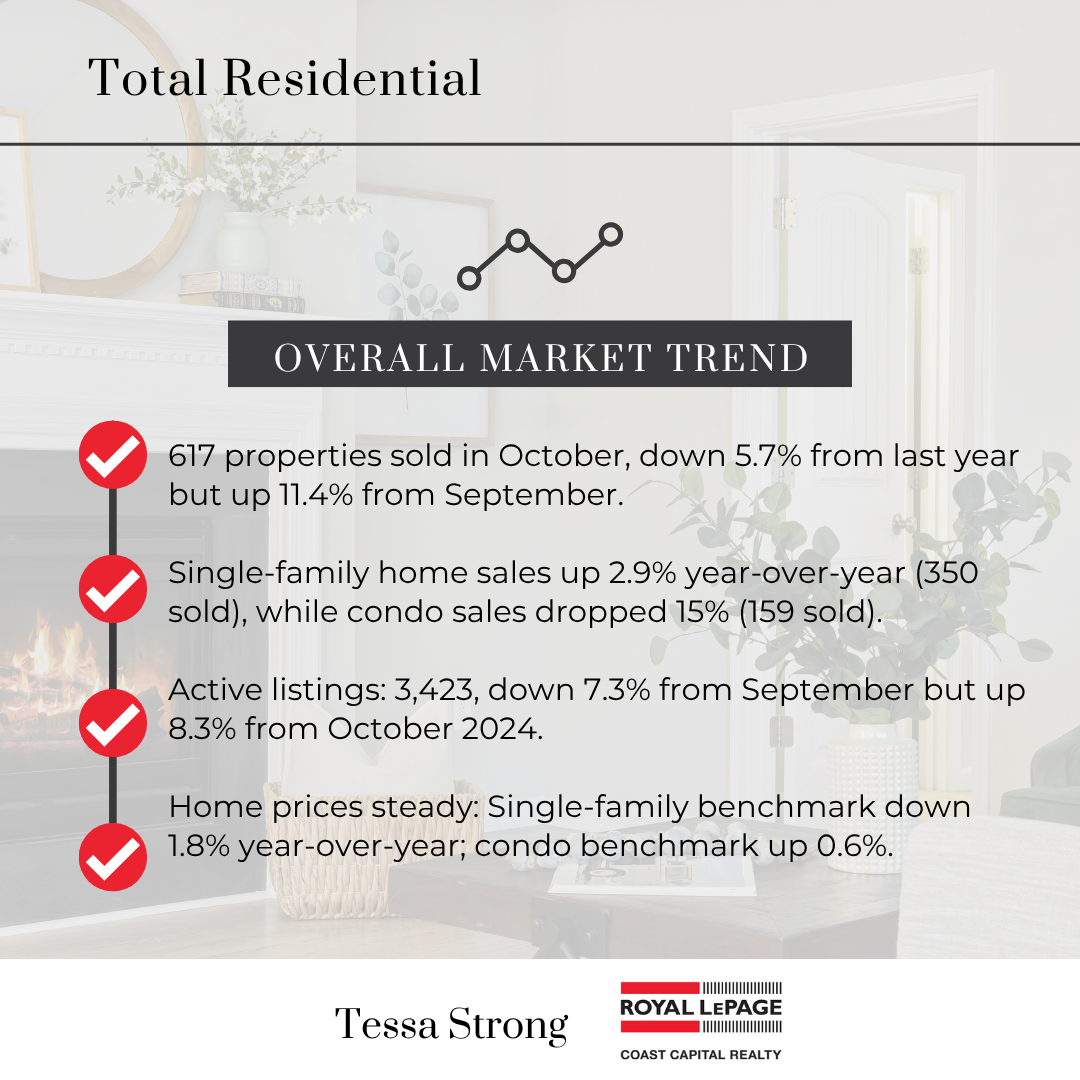 Total Residential

OVERALL MARKET TREND

617 properties sold in October, down 5.7% from last year but up 11.4% from September.

Single-family home sales up 2.9% year-over-year (350 sold), while condo sales dropped 15% (159 sold).

Active listings: 3,423, down 7.3% from September but up 8.3% from October 2024.

Home prices steady: Single-family benchmark down 1.8% year-over-year; condo benchmark up 0.6%.

Tessa Strong

ROYAL LEPAGE
COAST CAPITAL REALTY